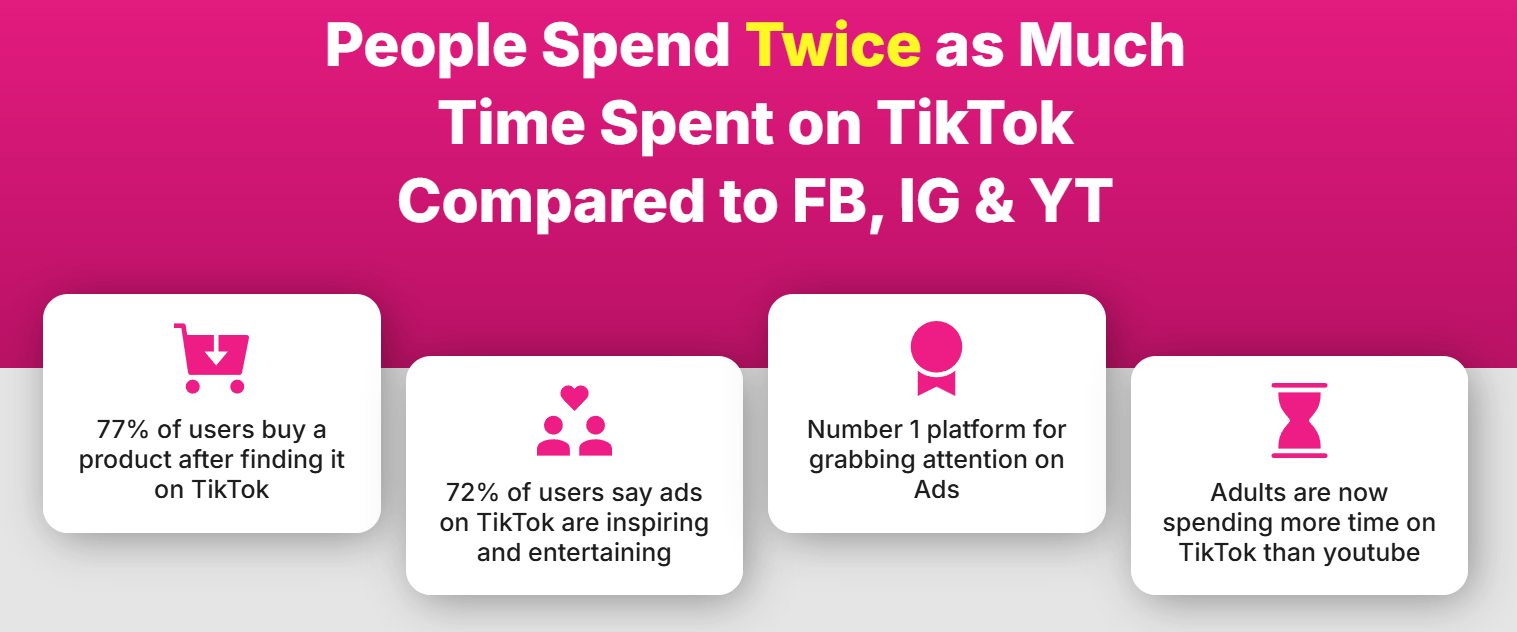 People Spend Twice as Much Time Spent on TikTok Compared to FB, IG & YT

77% of users buy a product after finding it on TikTok

72% of users say ads on TikTok are inspiring and entertaining

Number 1 platform for grabbing attention on Ads

Adults are now spending more time on TikTok than youtube